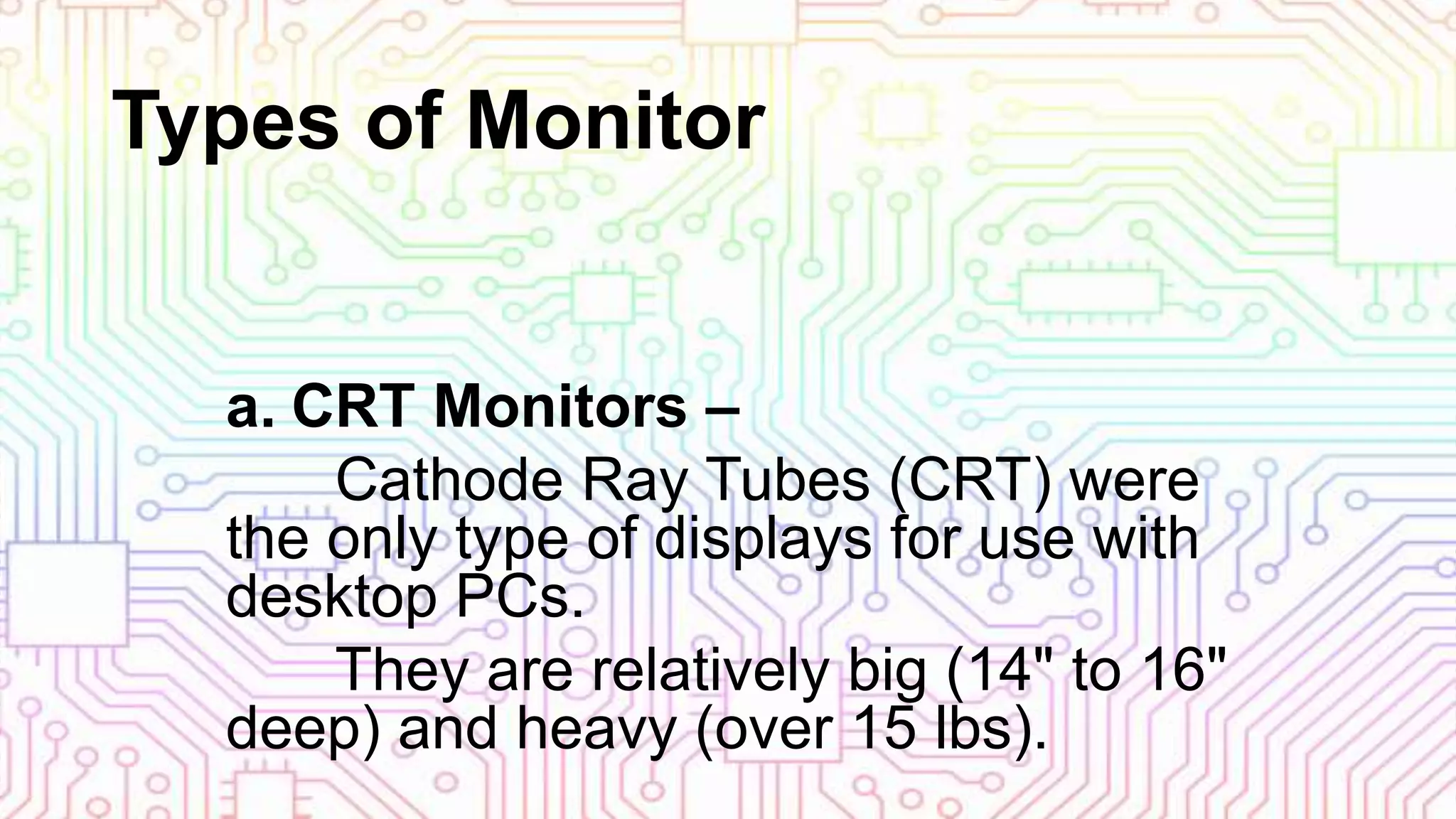 Types of Monitor

a. CRT Monitors –

Cathode Ray Tubes (CRT) were the only type of displays for use with desktop PCs.

They are relatively big (14" to 16" deep) and heavy (over 15 lbs).